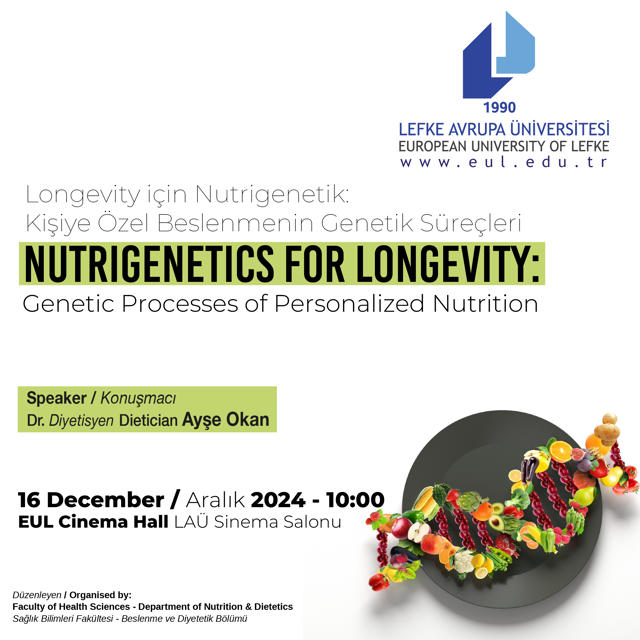 1990
LEFKE AVRUPA ÜNİVERSİTESİ
EUROPEAN UNIVERSITY OF LEFKE
www.eul.edu.tr

Longevity için Nutrigenetik:
Kişiye Özel Beslenmenin Genetik Süreçleri

NUTRIGENETICS FOR LONGEVITY:
Genetic Processes of Personalized Nutrition

Speaker / Konuşmacı
Dr. Diyetisyen Dietician Ayşe Okan

16 December / Aralık 2024 - 10:00
EUL Cinema Hall LAÜ Sinema Salonu

Düzenleyen / Organised by:
Faculty of Health Sciences - Department of Nutrition & Dietetics
Sağlık Bilimleri Fakültesi - Beslenme ve Diyetetik Bölümü